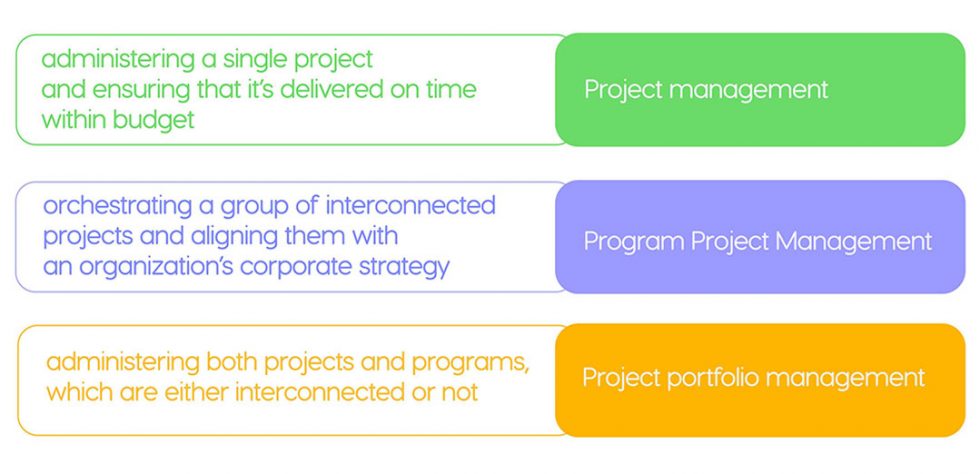 administering a single project and ensuring that it's delivered on time within budget

Project management

orchestrating a group of interconnected projects and aligning them with an organization's corporate strategy

Program Project Management

administering both projects and programs, which are either interconnected or not

Project portfolio management